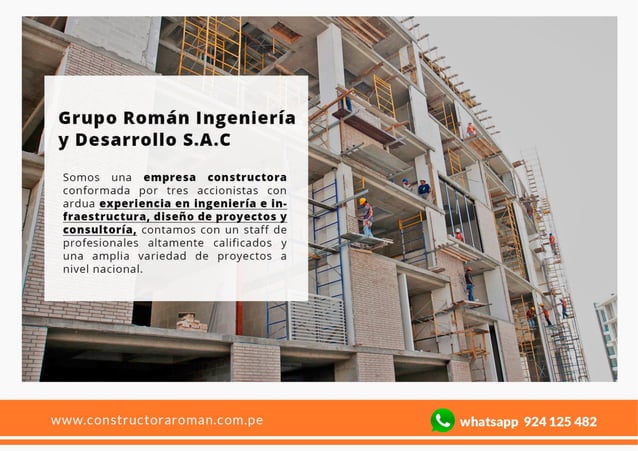 Grupo Román Ingeniería y Desarrollo S.A.C

Somos una empresa constructora conformada por tres accionistas con ardua experiencia en ingeniería e infraestructura, diseño de proyectos y consultoría, contamos con un staff de profesionales altamente calificados y una amplia variedad de proyectos a nivel nacional.

www.constructoraroman.com.pe

whatsapp 924 125 482